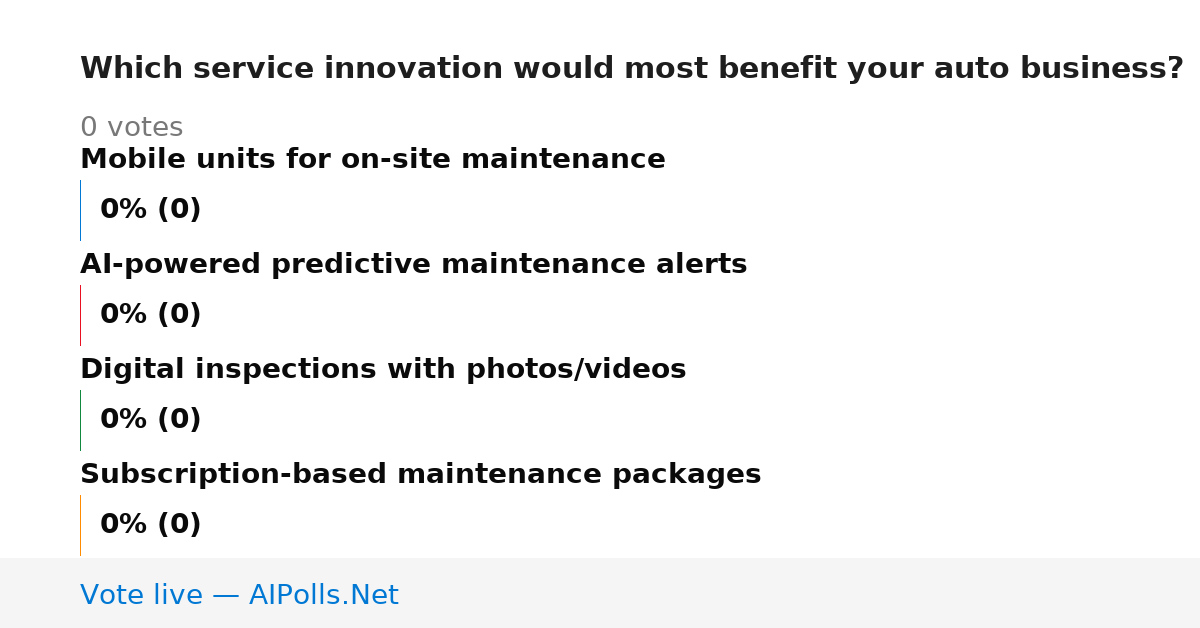 Which service innovation would most benefit your auto business?

0 votes

Mobile units for on-site maintenance

0% (0)

AI-powered predictive maintenance alerts

0% (0)

Digital inspections with photos/videos

0% (0)

Subscription-based maintenance packages

0% (0)

Vote live — AIPolls.Net